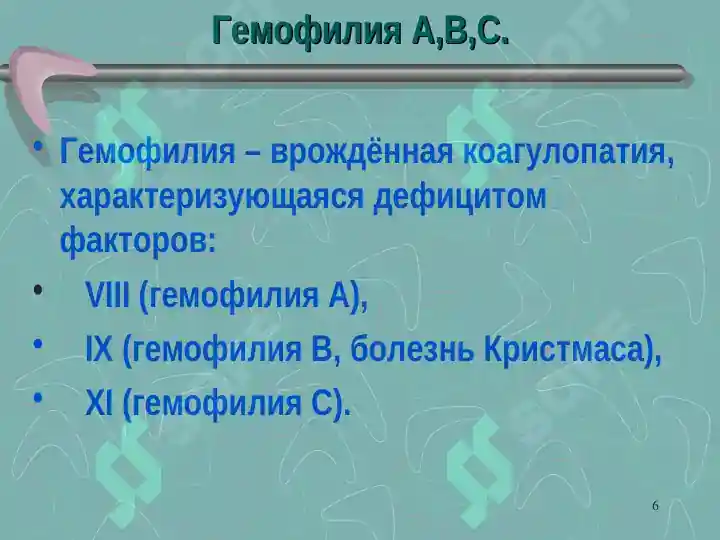 Гемофилия А,В,С.

• Гемофилия – врождённая коагулопатия, характеризующаяся дефицитом факторов:

• VIII (гемофилия А),

• IX (гемофилия В, болезнь Кристмаса),

• XI (гемофилия С).

6